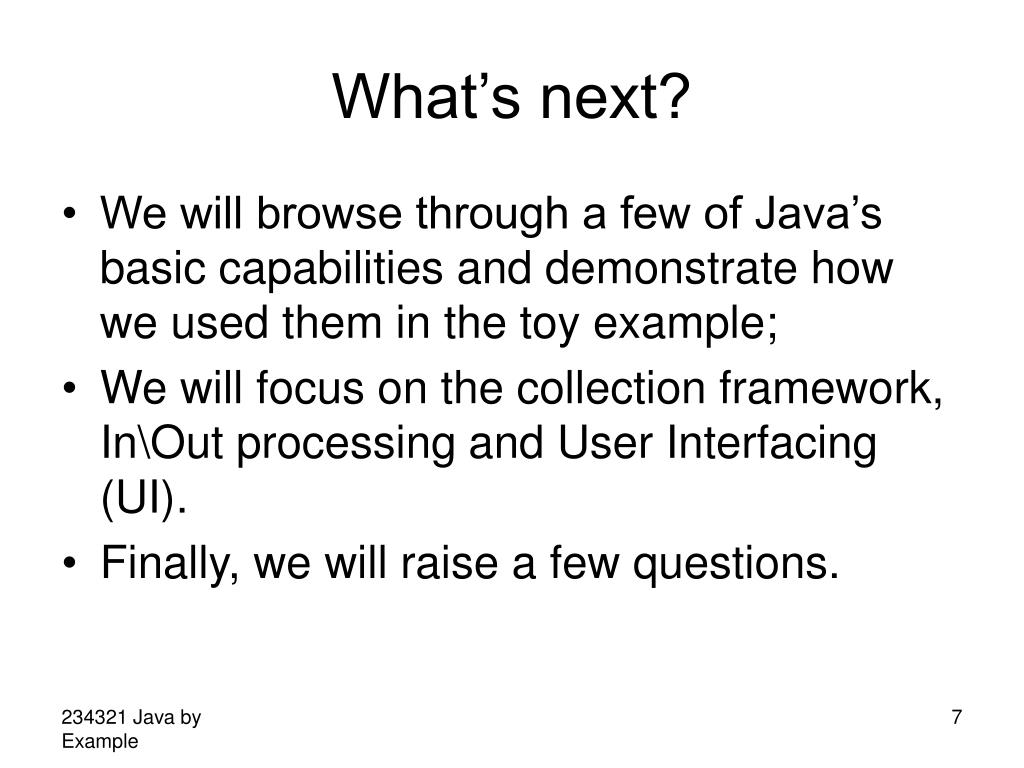 What’s next?

• We will browse through a few of Java’s basic capabilities and demonstrate how we used them in the toy example;
• We will focus on the collection framework, In\Out processing and User Interfacing (UI).
• Finally, we will raise a few questions.

234321 Java by Example

7